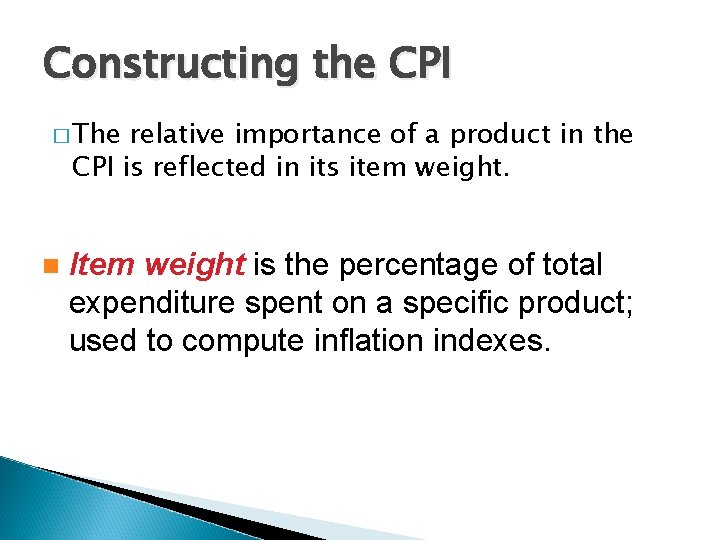 Constructing the CPI

□ The relative importance of a product in the CPI is reflected in its item weight.

■ Item weight is the percentage of total expenditure spent on a specific product; used to compute inflation indexes.